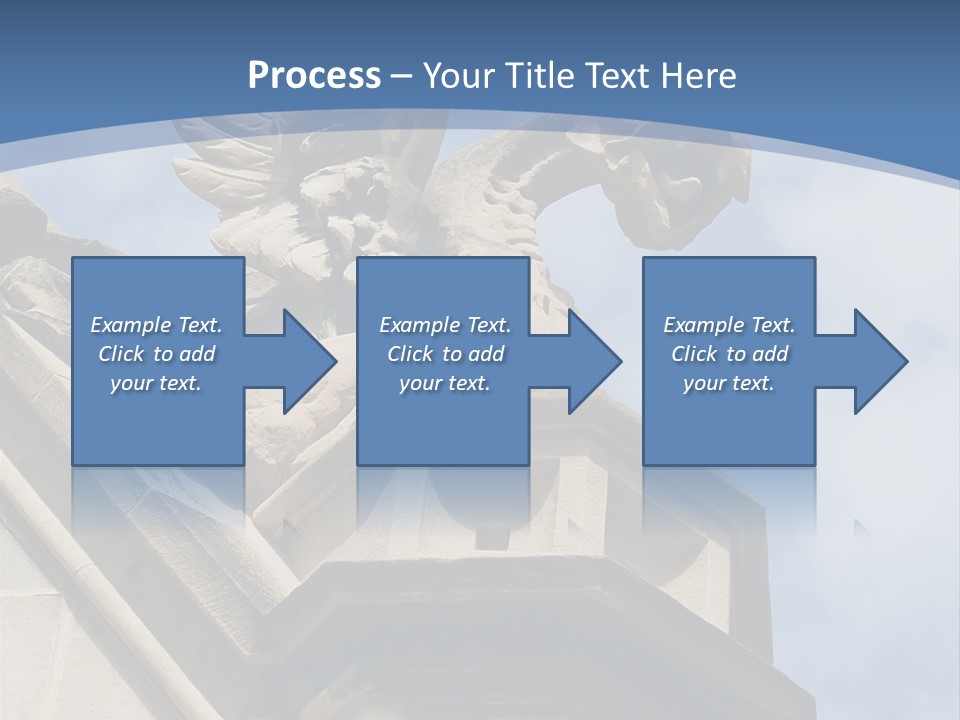 Process – Your Title Text Here

Example Text. Click to add your text.

Example Text. Click to add your text.

Example Text. Click to add your text.